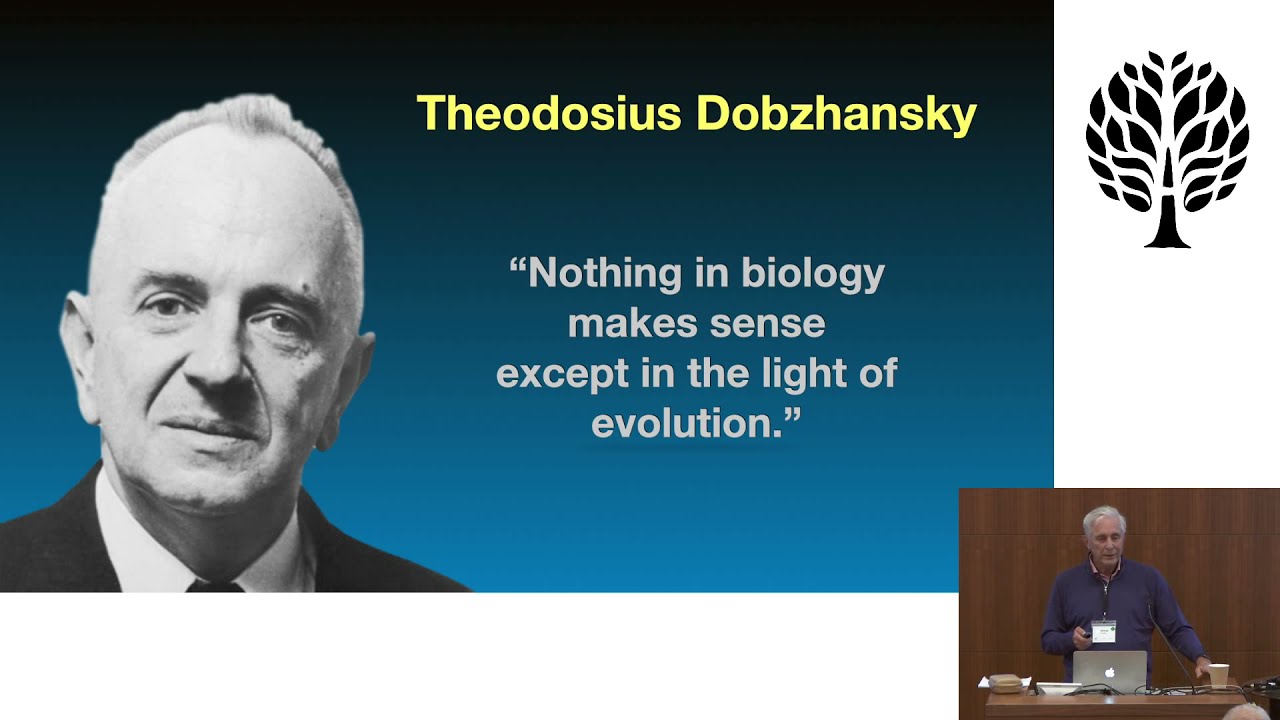 Theodosius Dobzhansky

"Nothing in biology makes sense except in the light of evolution."